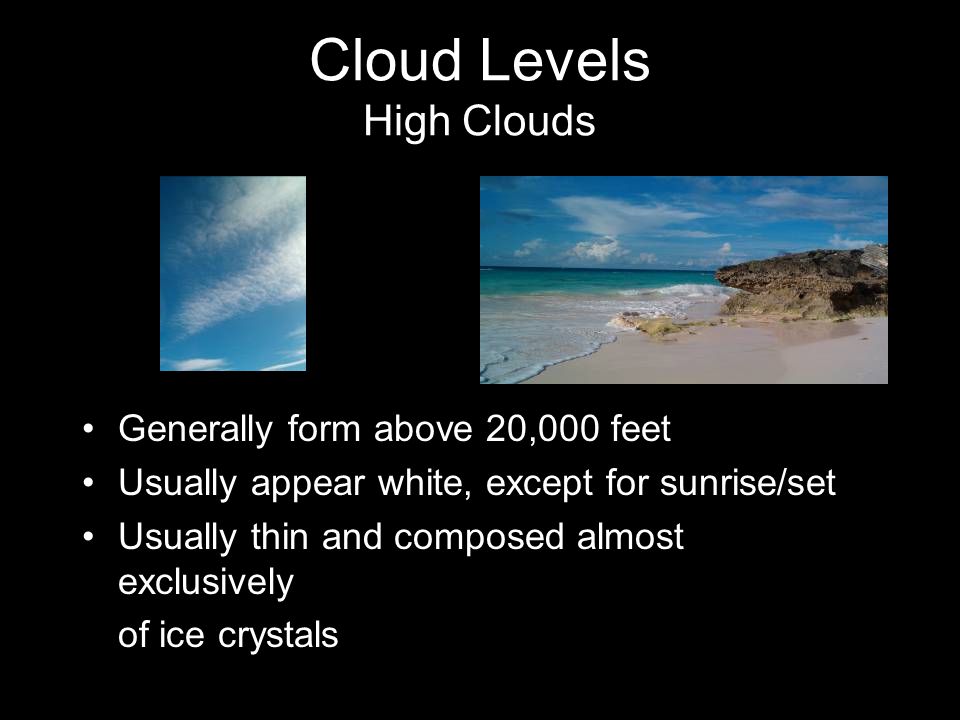 Cloud Levels
High Clouds

• Generally form above 20,000 feet
• Usually appear white, except for sunrise/set
• Usually thin and composed almost exclusively

of ice crystals